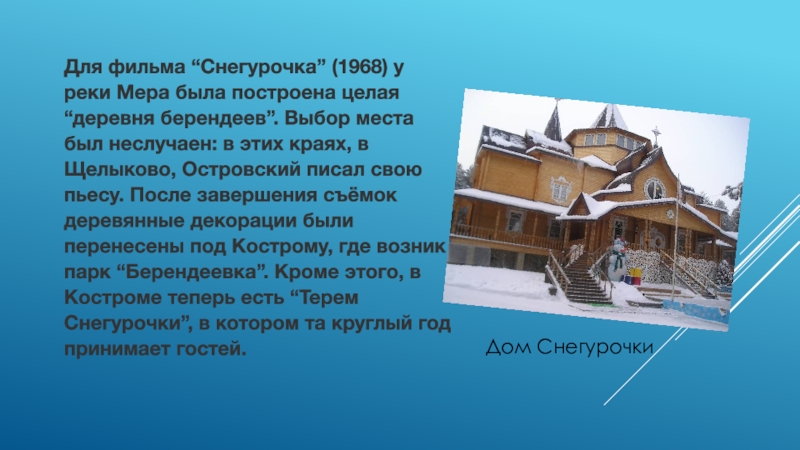 Для фильма “Снегурочка” (1968) у реки Мера была построена целая “деревня берендеев”. Выбор места был неслучаен: в этих краях, в Щелыково, Островский писал свою пьесу. После завершения съёмок деревянные декорации были перенесены под Кострому, где возник парк “Берендеевка”. Кроме этого, в Костроме теперь есть “Терем Снегурочки”, в котором та круглый год принимает гостей.

Дом Снегурочки